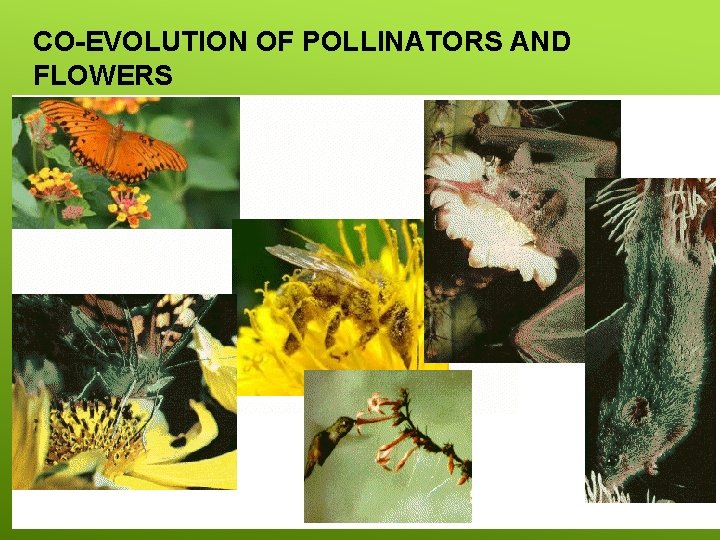 CO-EVOLUTION OF POLLINATORS AND FLOWERS